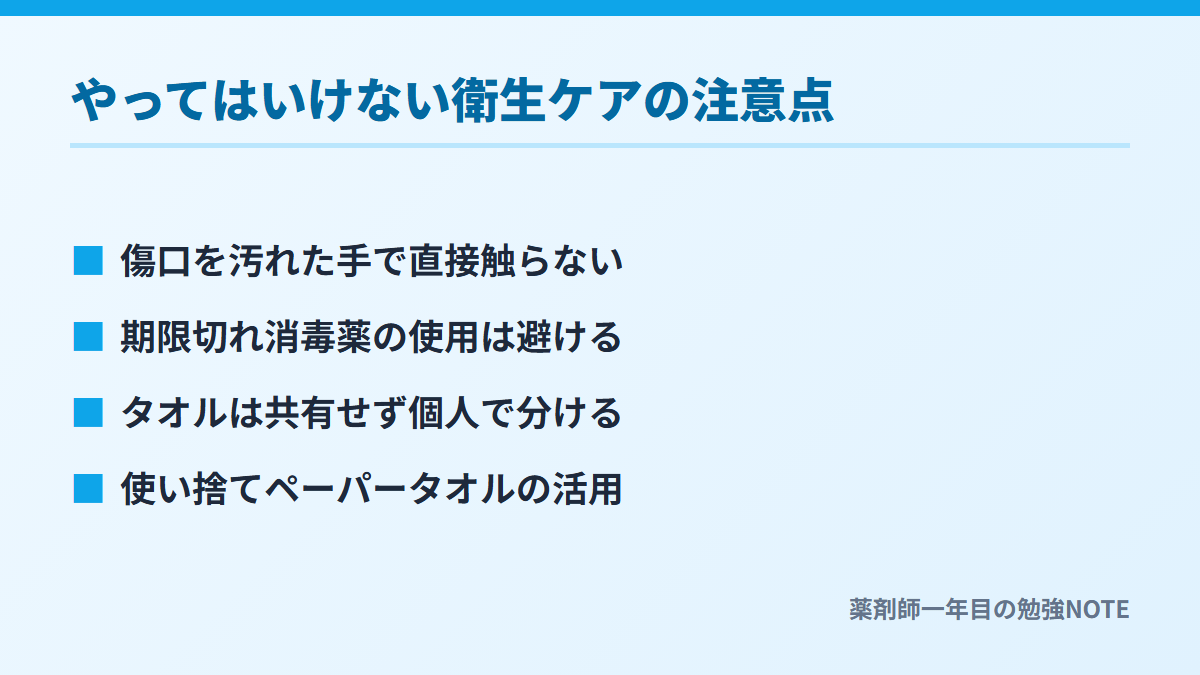 やってはいけない衛生ケアの注意点

■ 傷口を汚れた手で直接触らない

■ 期限切れ消毒薬の使用は避ける

■ タオルは共有せず個人で分ける

■ 使い捨てペーパータオルの活用

薬剤師一年目の勉強NOTE